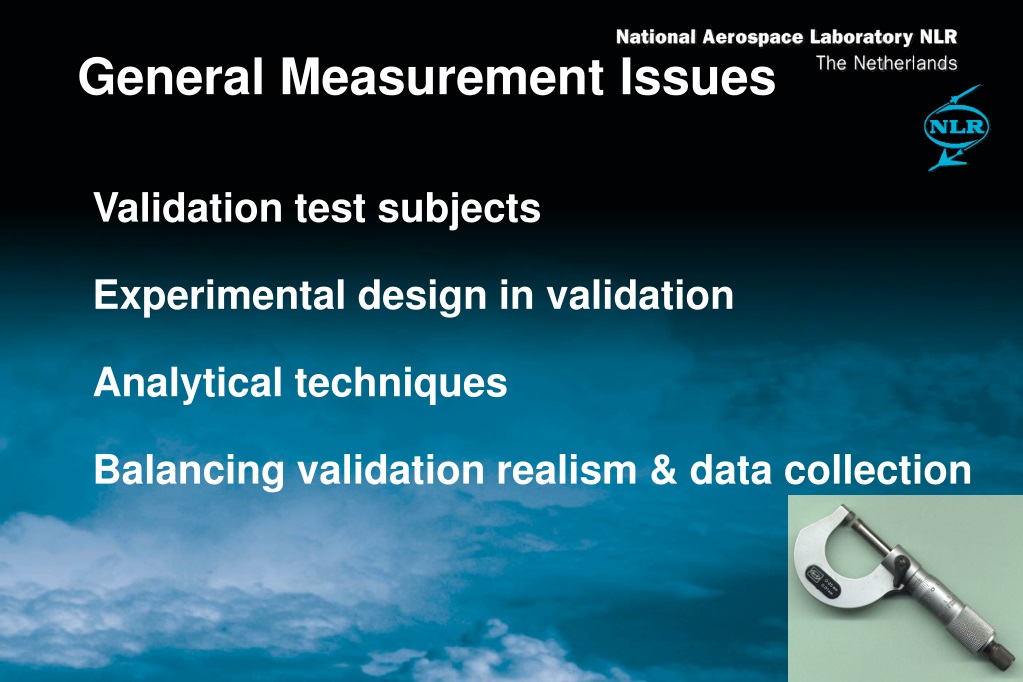 National Aerospace Laboratory NLR
The Netherlands

NLR

General Measurement Issues

Validation test subjects

Experimental design in validation

Analytical techniques

Balancing validation realism & data collection